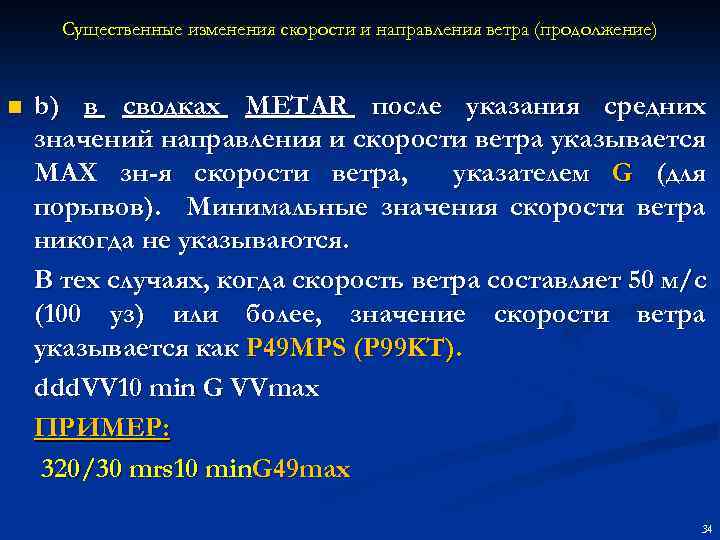 Существенные изменения скорости и направления ветра (продолжение)

b) в сводках METAR после указания средних значений направления и скорости ветра указывается MAX зн-я скорости ветра, указателем G (для порывов). Минимальные значения скорости ветра никогда не указываются.

В тех случаях, когда скорость ветра составляет 50 м/с (100 уз) или более, значение скорости ветра указывается как P49MPS (P99KT).

dddVV10 min G VVmax

ПРИМЕР:

320/30 mrs10 minG49max

34